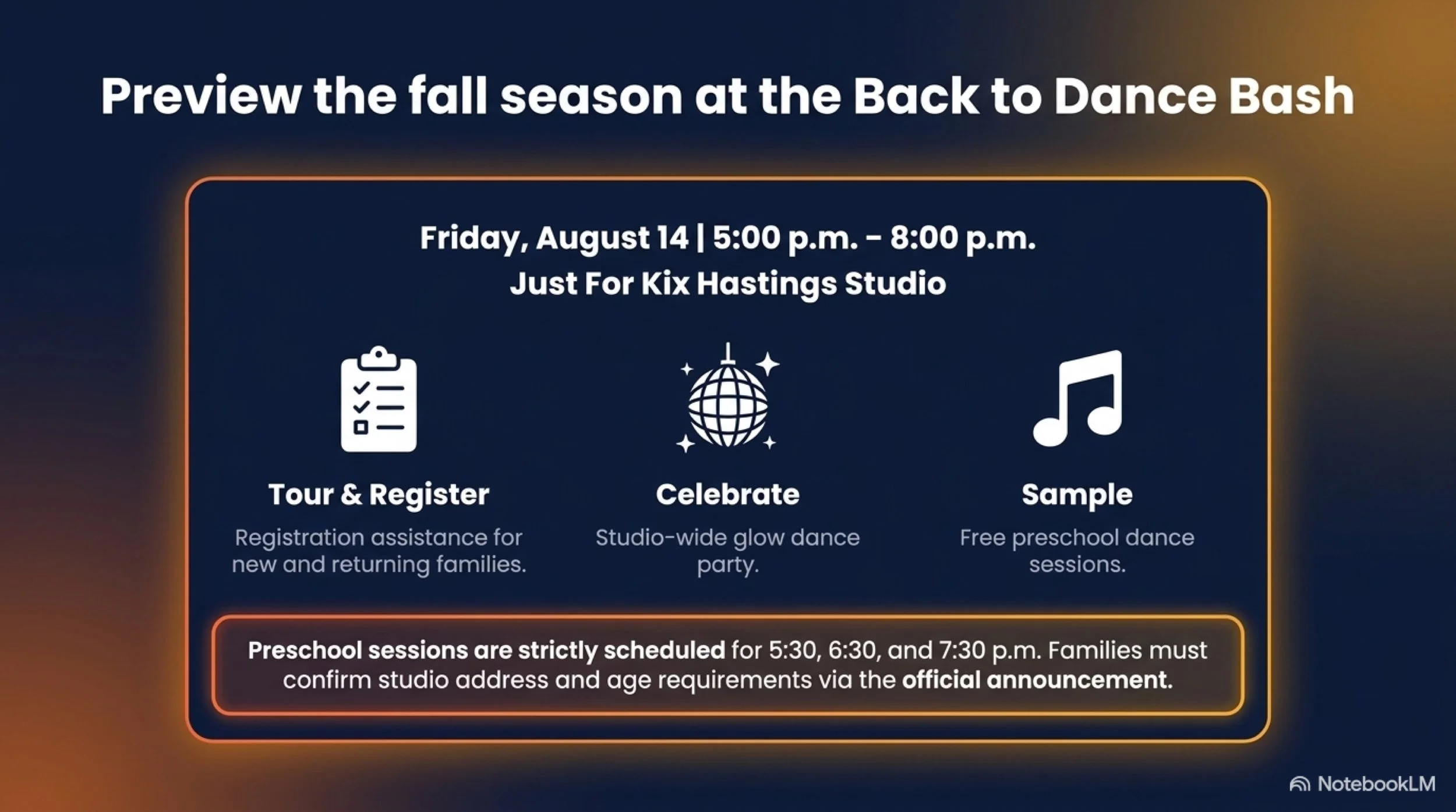 Preview the fall season at the Back to Dance Bash

Friday, August 14 | 5:00 p.m. - 8:00 p.m.
Just For Kix Hastings Studio

Tour & Register

Registration assistance for new and returning families.

Celebrate

Studio-wide glow dance party.

Sample

Free preschool dance sessions.

Preschool sessions are strictly scheduled for 5:30, 6:30, and 7:30 p.m. Families must confirm studio address and age requirements via the official announcement.

NotebookLM